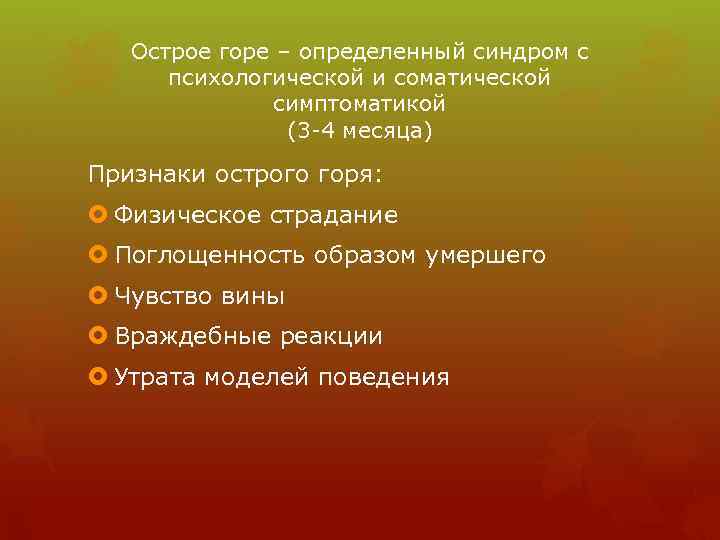 Острое горе – определенный синдром с психологической и соматической симптоматикой
(3-4 месяца)

Признаки острого горя:

Физическое страдание

Поглощенность образом умершего

Чувство вины

Враждебные реакции

Утрата моделей поведения